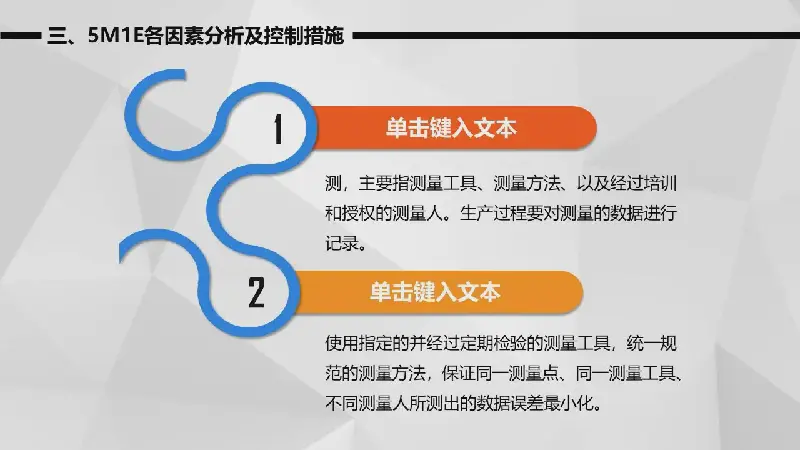 三、5M1E各因素分析及控制措施

1

单击键入文本

测，主要指测量工具、测量方法、以及经过培训和授权的测量人。生产过程要对测量的数据进行记录。

2

单击键入文本

使用指定的并经过定期检验的测量工具，统一规范的测量方法，保证同一测量点、同一测量工具、不同测量人所测出的数据误差最小化。